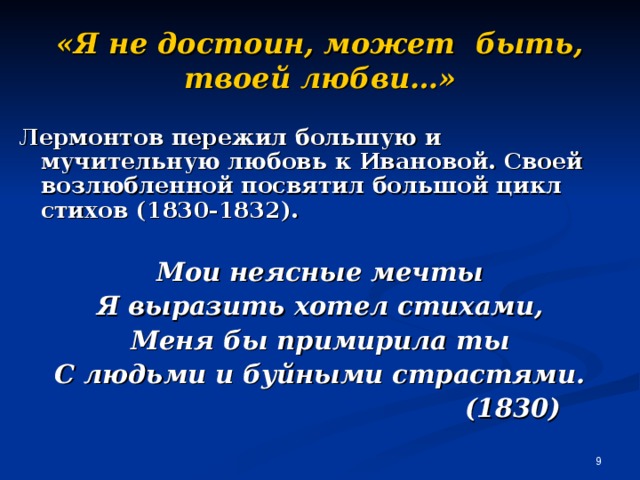 «Я не достоин, может быть, твоей любви…»

Лермонтов пережил большую и мучительную любовь к Ивановой. Своей возлюбленной посвятил большой цикл стихов (1830-1832).

Мои неясные мечты
Я выразить хотел стихами,
Меня бы примирила ты
С людьми и буйными страстями.
(1830)

9